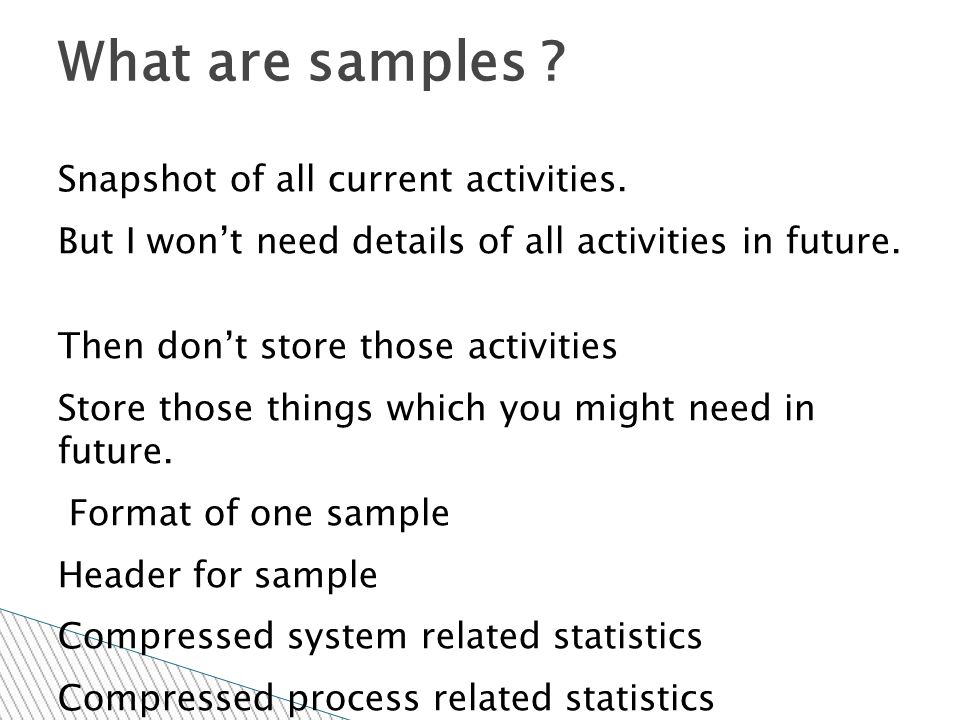 What are samples ?

Snapshot of all current activities.

But I won’t need details of all activities in future.

Then don’t store those activities

Store those things which you might need in future.

Format of one sample

Header for sample

Compressed system related statistics

Compressed process related statistics